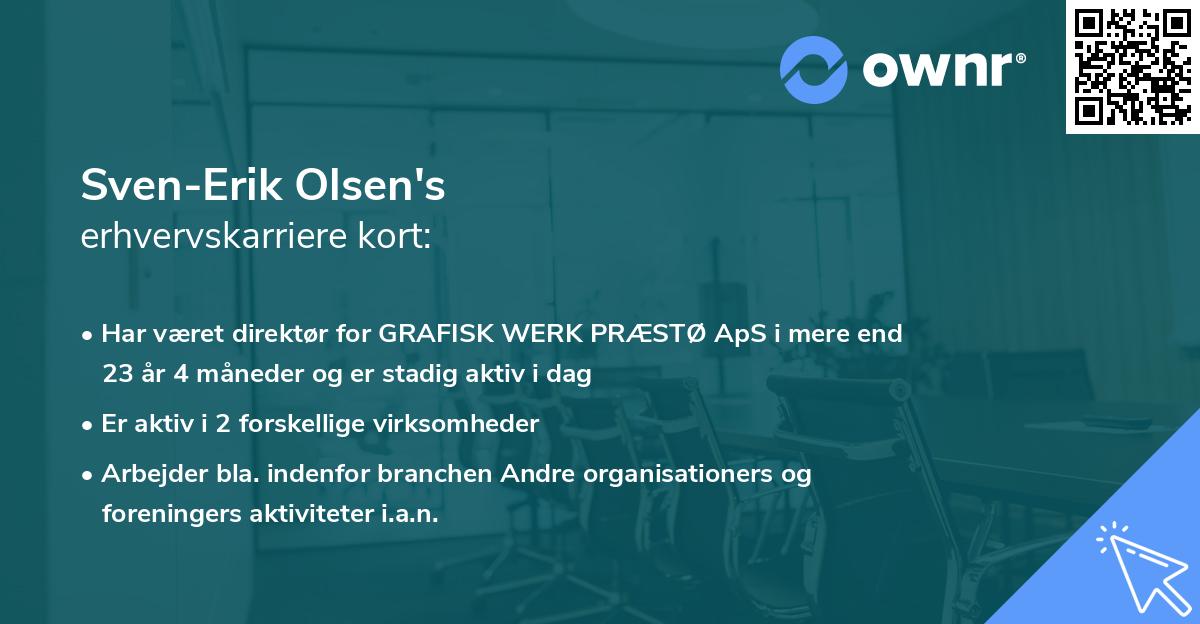 ownr®

Sven-Erik Olsen's
erhvervskarriere kort:

• Har været direktør for GRAFISK WERK PRÆSTØ ApS i mere end 23 år 4 måneder og er stadig aktiv i dag
• Er aktiv i 2 forskellige virksomheder
• Arbejder bla. indenfor branchen Andre organisationers og foreningers aktiviteter i.a.n.